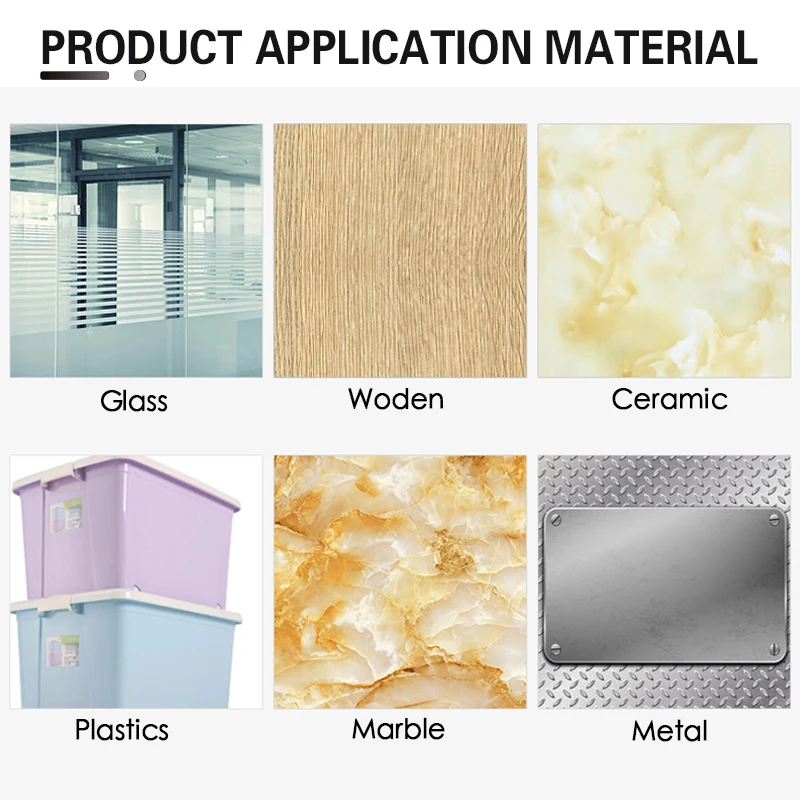 PRODUCT APPLICATION MATERIAL

Glass

Woden

Ceramic

Plastics

Marble

Metal